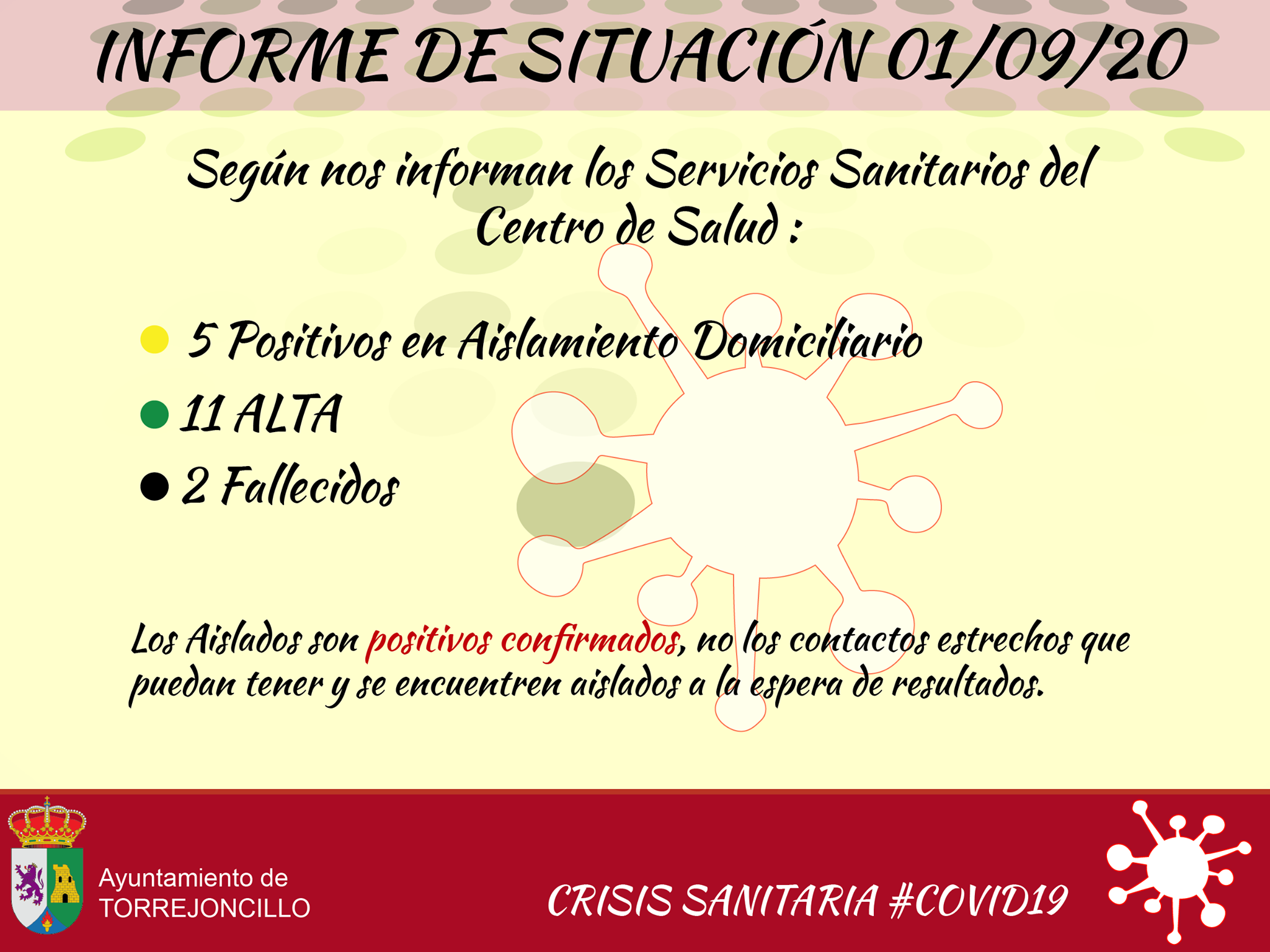 INFORME DE SITUACIÓN 01/09/20

Según nos informan los Servicios Sanitarios del Centro de Salud :

5 Positivos en Aislamiento Domiciliario

11 ALTA

2 Fallecidos

Los Aislados son positivos confirmados, no los contactos estrechos que puedan tener y se encuentren aislados a la espera de resultados.

Ayuntamiento de TORREJONCILLO

CRISIS SANITARIA #COVID19